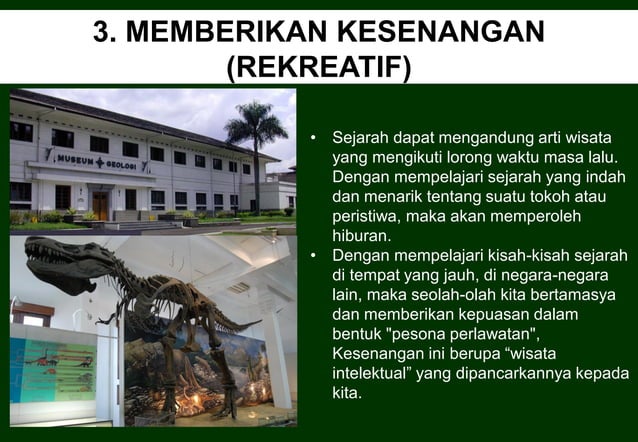 3. MEMBERIKAN KESENANGAN (REKREATIF)

MUSEUM GEOLOGI

• Sejarah dapat mengandung arti wisata yang mengikuti lorong waktu masa lalu. Dengan mempelajari sejarah yang indah dan menarik tentang suatu tokoh atau peristiwa, maka akan memperoleh hiburan.
• Dengan mempelajari kisah-kisah sejarah di tempat yang jauh, di negara-negara lain, maka seolah-olah kita bertamasya dan memberikan kepuasan dalam bentuk "pesona perlawatan", Kesenangan ini berupa “wisata intelektual” yang dipancarkannya kepada kita.